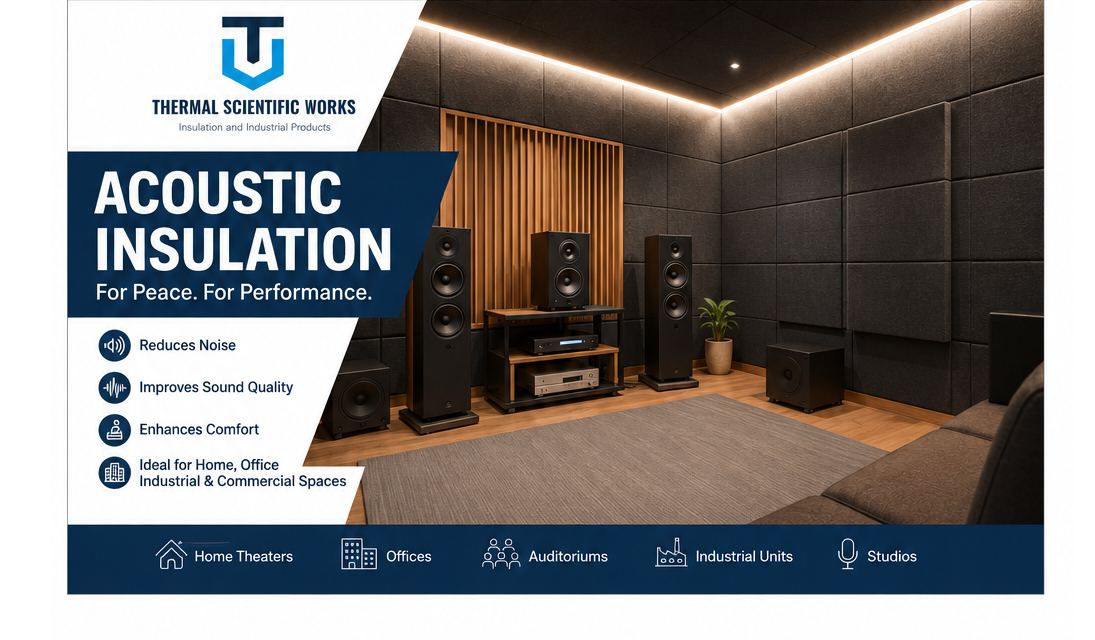 THERMAL SCIENTIFIC WORKS
Insulation and Industrial Products

ACOUSTIC INSULATION
For Peace. For Performance.

Reduces Noise
Improves Sound Quality
Enhances Comfort
Ideal for Home, Office Industrial & Commercial Spaces

Home Theaters
Offices
Auditoriums
Industrial Units
Studios